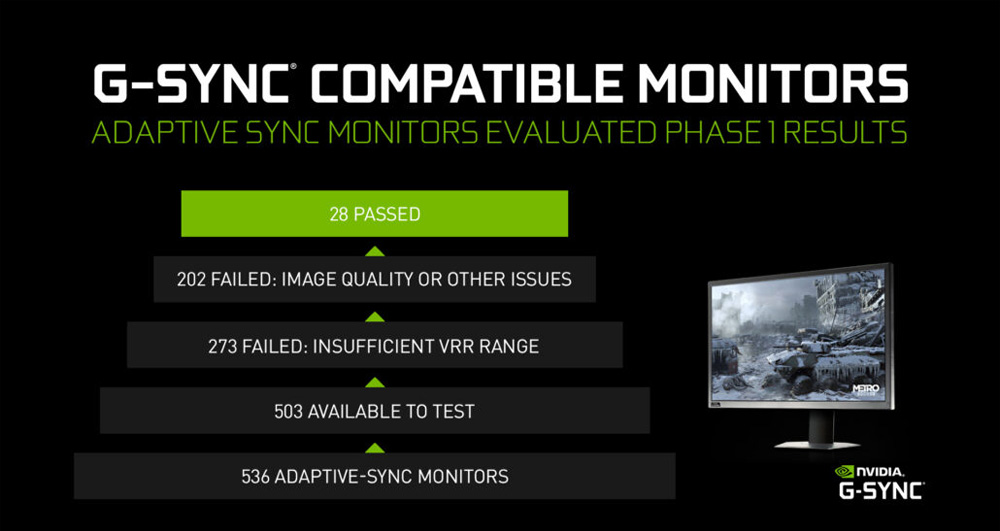 G-SYNC® COMPATIBLE MONITORS
ADAPTIVE SYNC MONITORS EVALUATED PHASE 1 RESULTS

28 PASSED

202 FAILED: IMAGE QUALITY OR OTHER ISSUES

273 FAILED: INSUFFICIENT VRR RANGE

503 AVAILABLE TO TEST

536 ADAPTIVE-SYNC MONITORS

METRO

NVIDIA.
G-SYNC®